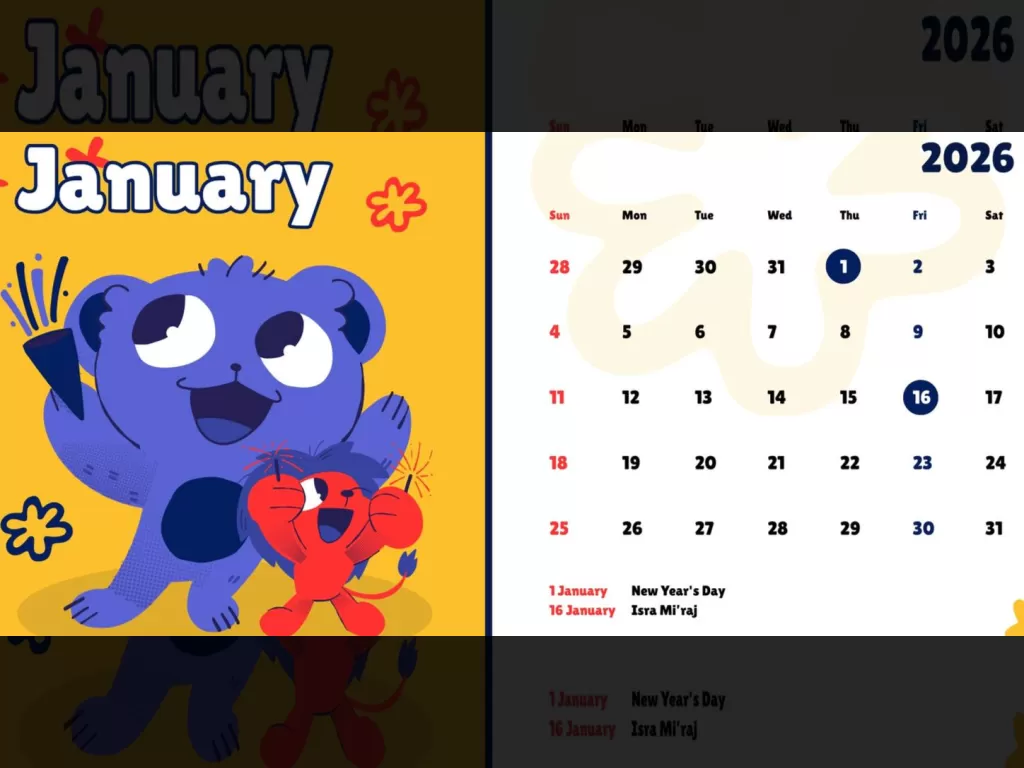 January

2026

| Sun | Mon | Tue | Wed | Thu | Fri | Sat |
|---|---|---|---|---|---|---|
| 28 | 29 | 30 | 31 | 1 | 2 | 3 |
| 4 | 5 | 6 | 7 | 8 | 9 | 10 |
| 11 | 12 | 13 | 14 | 15 | 16 | 17 |
| 18 | 19 | 20 | 21 | 22 | 23 | 24 |
| 25 | 26 | 27 | 28 | 29 | 30 | 31 |

1 January New Year's Day
16 January Isra Mi'raj